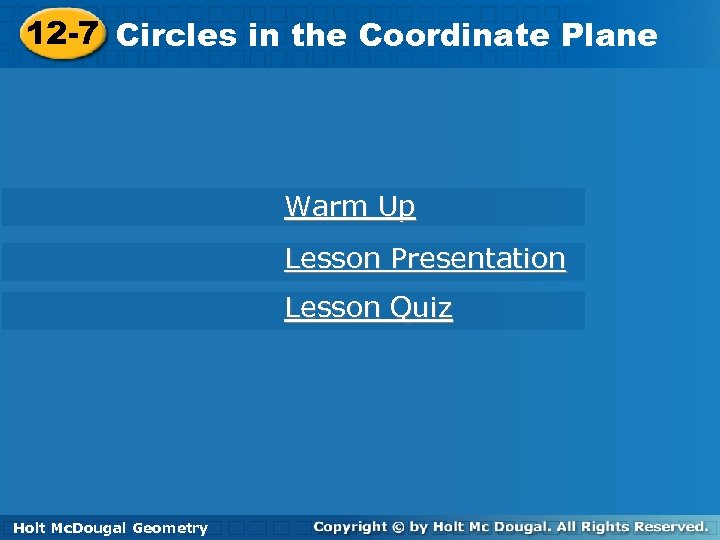 12-7 Circles in the Coordinate Plane

Warm Up

Lesson Presentation

Lesson Quiz

Holt McDougal Geometry

Copyright © by Holt Mc Dougal. All Rights Reserved.